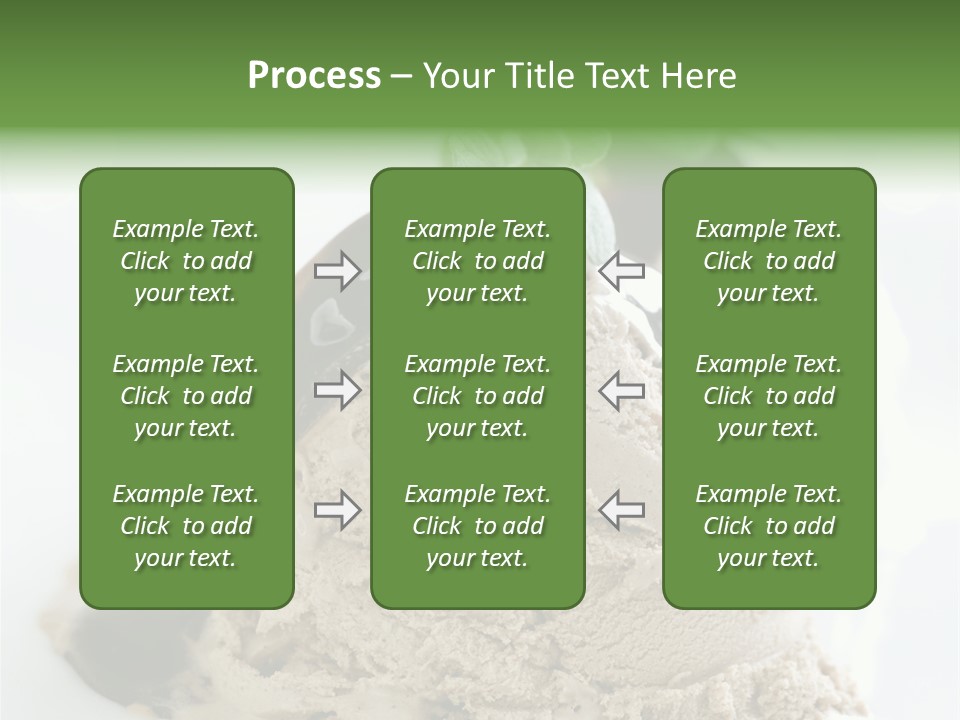 Process – Your Title Text Here

Example Text. Click to add your text.

Example Text. Click to add your text.

Example Text. Click to add your text.

Example Text. Click to add your text.

Example Text. Click to add your text.

Example Text. Click to add your text.

Example Text. Click to add your text.

Example Text. Click to add your text.

Example Text. Click to add your text.